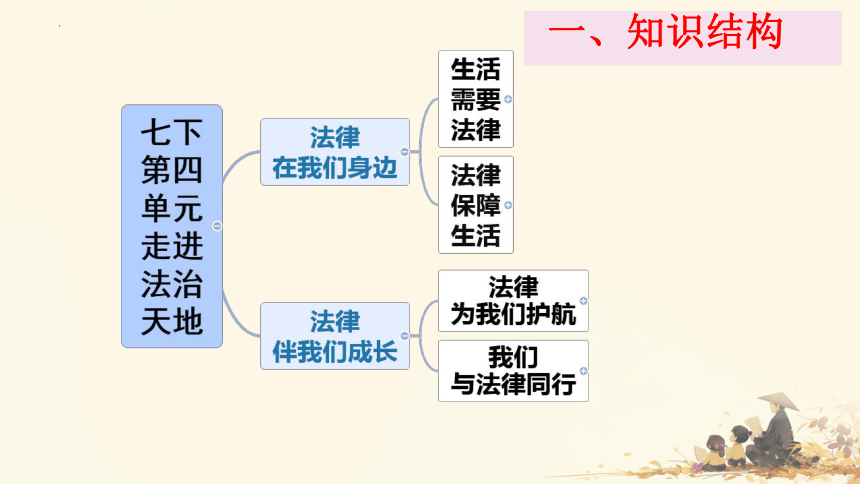 一、知识结构

七下第四单元走进法治天地

法律在我们身边

生活需要法律

法律保障生活

法律伴我们成长

法律为我们护航

我们与法律同行